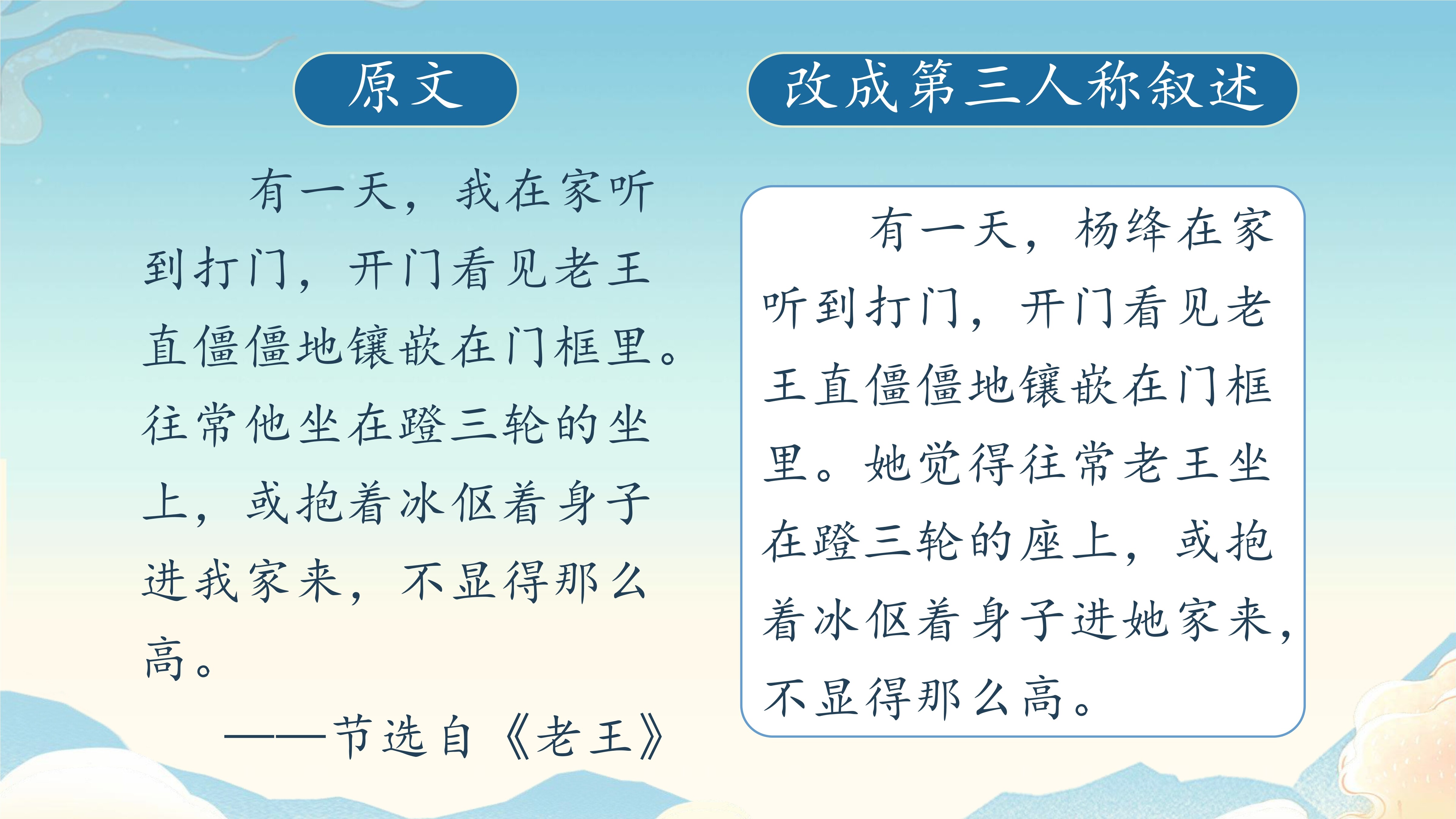 原文

有一天，我在家听到打门，开门看见老王直僵僵地镶嵌在门框里。往常他坐在蹬三轮的坐上，或抱着冰伛着身子进我家来，不显得那么高。

——节选自《老王》

改成第三人称叙述

有一天，杨绛在家听到打门，开门看见老王直僵僵地镶嵌在门框里。她觉得往常老王坐在蹬三轮的座上，或抱着冰伛着身子进她家来，不显得那么高。